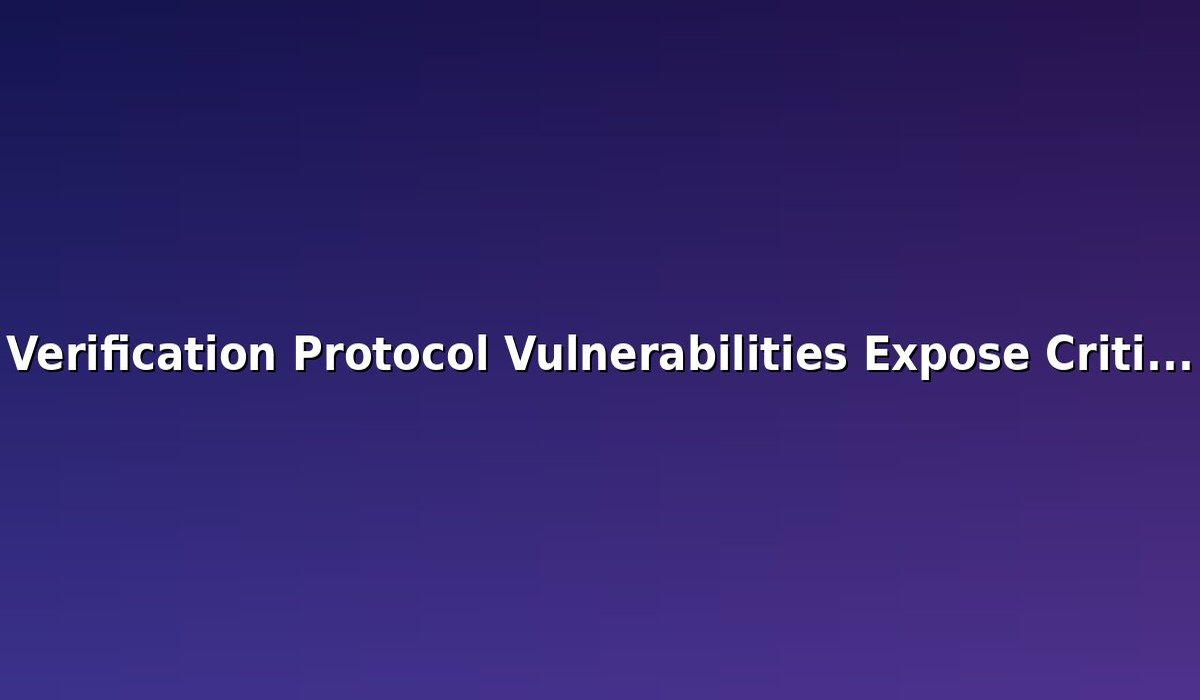 Verification Protocol Vulnerabilities Expose Criti…